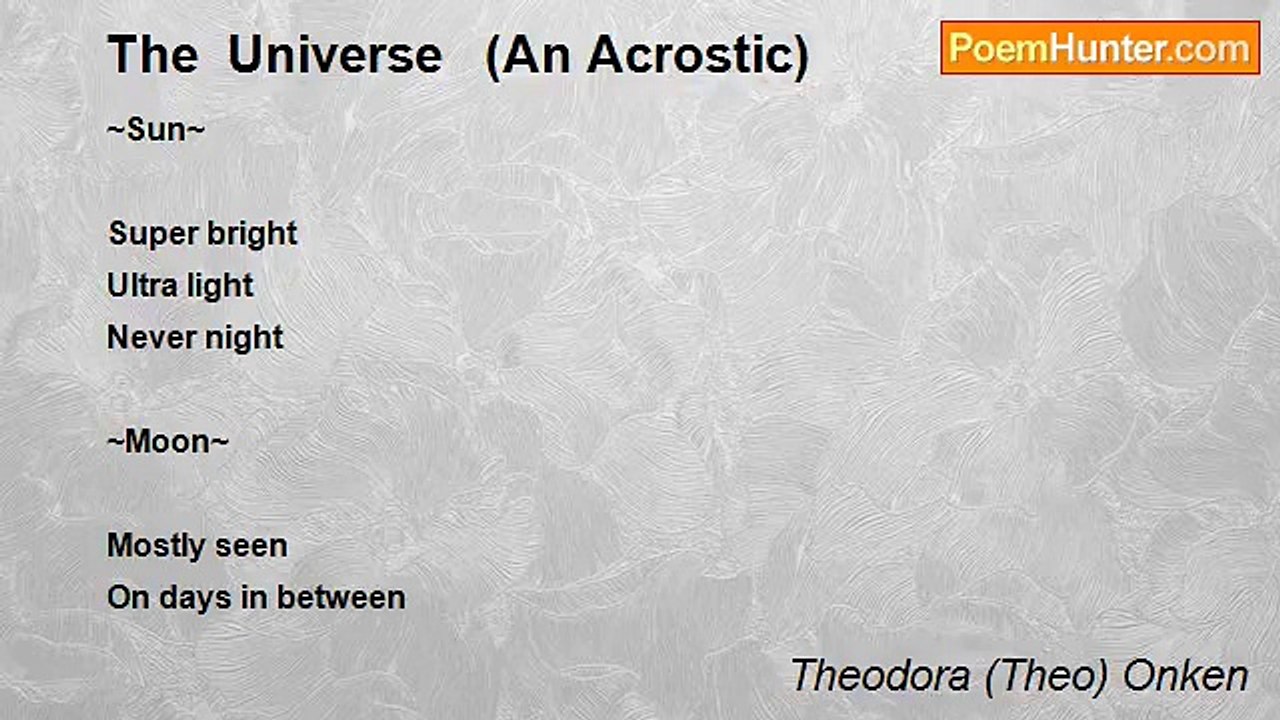 The Universe (An Acrostic)

PoemHunter.com

~Sun~

Super bright
Ultra light
Never night

~Moon~

Mostly seen
On days in between

Theodora (Theo) Onken